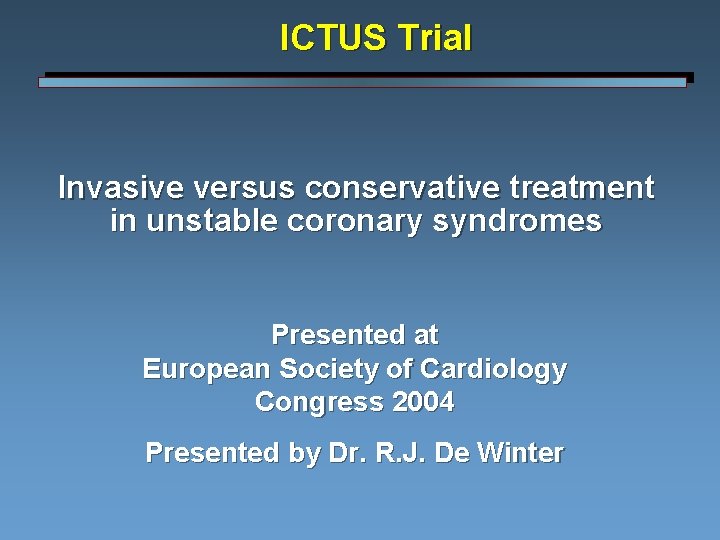 ICTUS Trial

Invasive versus conservative treatment in unstable coronary syndromes

Presented at
European Society of Cardiology
Congress 2004

Presented by Dr. R.J. De Winter